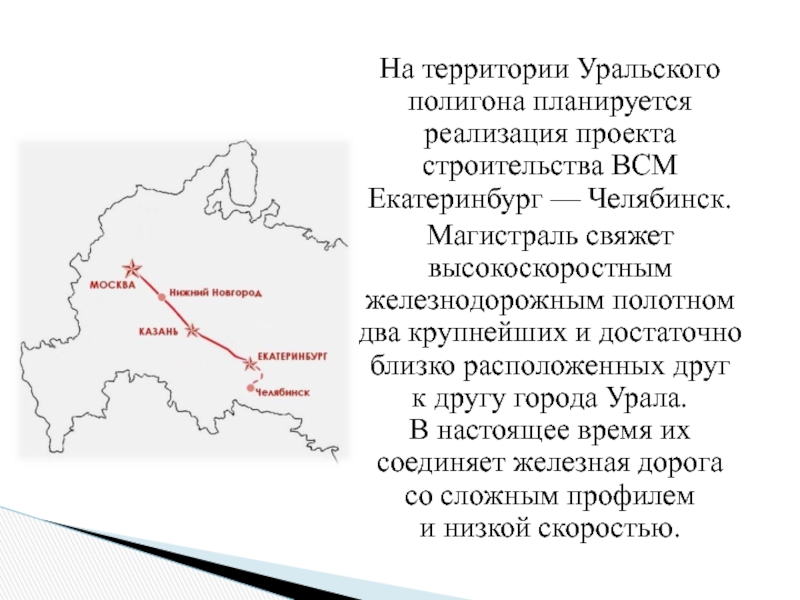 МОСКВА
Нижний Новгород
КАЗАНЬ
ЕКАТЕРИНБУРГ
Челябинск

На территории Уральского полигона планируется реализация проекта строительства ВСМ Екатеринбург — Челябинск.

Магистраль свяжет высокоскоростным железнодорожным полотном два крупнейших и достаточно близко расположенных друг к другу города Урала.
В настоящее время их соединяет железная дорога со сложным профилем и низкой скоростью.